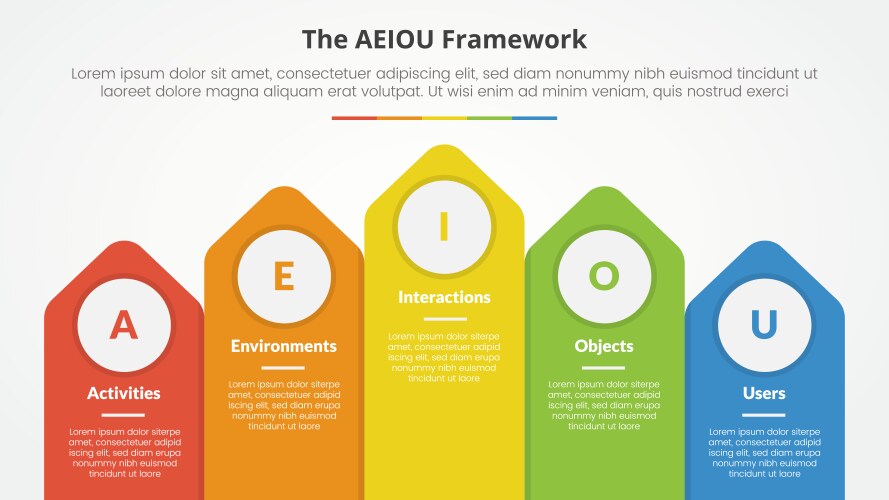 The AEIOU Framework

Lorem ipsum dolor sit amet, consectetuer adipiscing elit, sed diam nonummy nibh euismod tincidunt ut laoreet dolore magna aliquam erat volutpat. Ut wisi enim ad minim veniam, quis nostrud exerci

A

Activities

Lorem ipsum dolor siterpe amet, consectetuer adipid iscing elit, sed diam erupa nonummy nibh euismod tincidunt ut laore

E

Environments

Lorem ipsum dolor siterpe amet, consectetuer adipid iscing elit, sed diam erupa nonummy nibh euismod tincidunt ut laore

I

Interactions

Lorem ipsum dolor siterpe amet, consectetuer adipid iscing elit, sed diam erupa nonummy nibh euismod tincidunt ut laore

O

Objects

Lorem ipsum dolor siterpe amet, consectetuer adipid iscing elit, sed diam erupa nonummy nibh euismod tincidunt ut laore

U

Users

Lorem ipsum dolor siterpe amet, consectetuer adipid iscing elit, sed diam erupa nonummy nibh euismod tincidunt ut laore